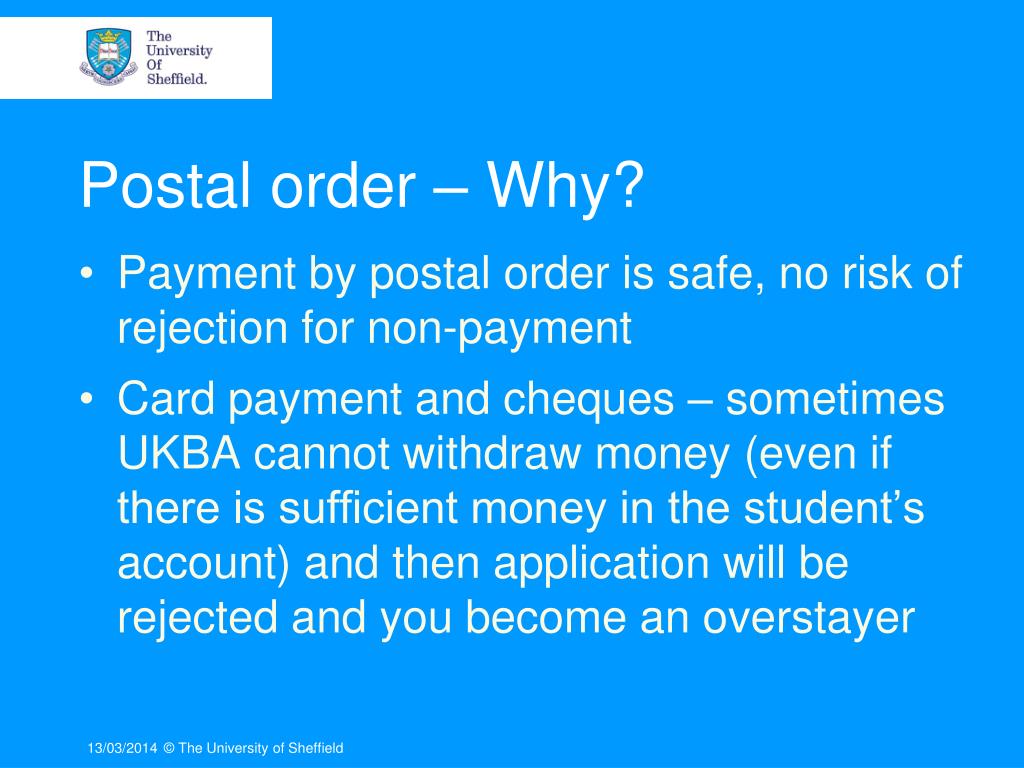 The University Of Sheffield.

Postal order – Why?

• Payment by postal order is safe, no risk of rejection for non-payment

• Card payment and cheques – sometimes UKBA cannot withdraw money (even if there is sufficient money in the student's account) and then application will be rejected and you become an overstayer

13/03/2014 © The University of Sheffield